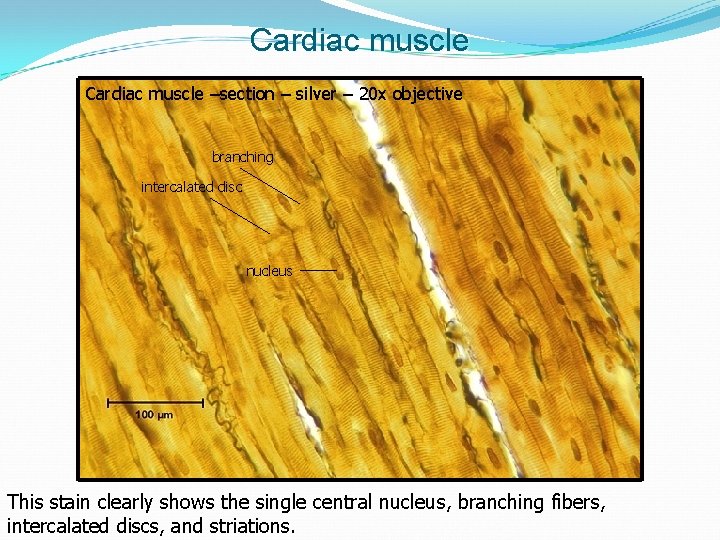 Cardiac muscle

Cardiac muscle –section – silver – 20x objective

branching

intercalated disc

nucleus

100 µm

This stain clearly shows the single central nucleus, branching fibers, intercalated discs, and striations.